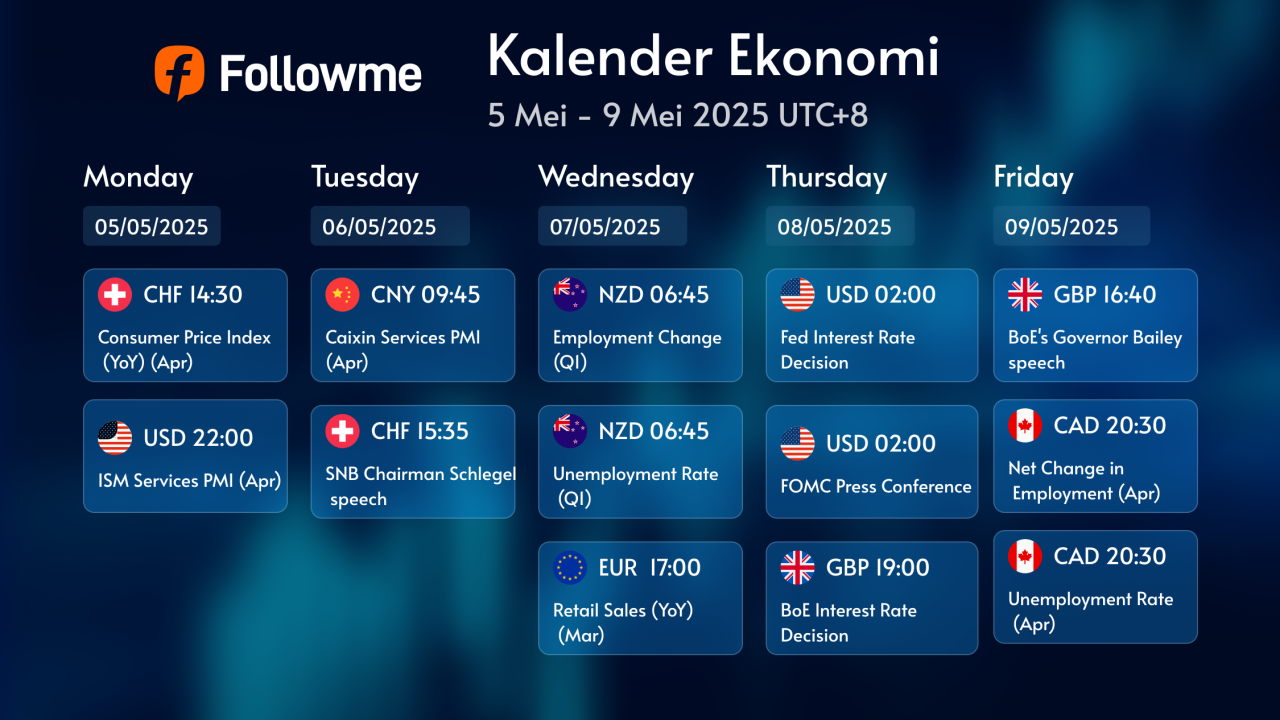 Followme

Kalender Ekonomi
5 Mei - 9 Mei 2025 UTC+8

Monday
05/05/2025

CHF 14:30
Consumer Price Index (YoY) (Apr)

USD 22:00
ISM Services PMI (Apr)

Tuesday
06/05/2025

CNY 09:45
Caixin Services PMI (Apr)

CHF 15:35
SNB Chairman Schlegel speech

Wednesday
07/05/2025

NZD 06:45
Employment Change (Q1)

NZD 06:45
Unemployment Rate (Q1)

EUR 17:00
Retail Sales (YoY) (Mar)

Thursday
08/05/2025

USD 02:00
Fed Interest Rate Decision

USD 02:00
FOMC Press Conference

GBP 19:00
BoE Interest Rate Decision

Friday
09/05/2025

GBP 16:40
BoE's Governor Bailey speech

CAD 20:30
Net Change in Employment (Apr)

CAD 20:30
Unemployment Rate (Apr)